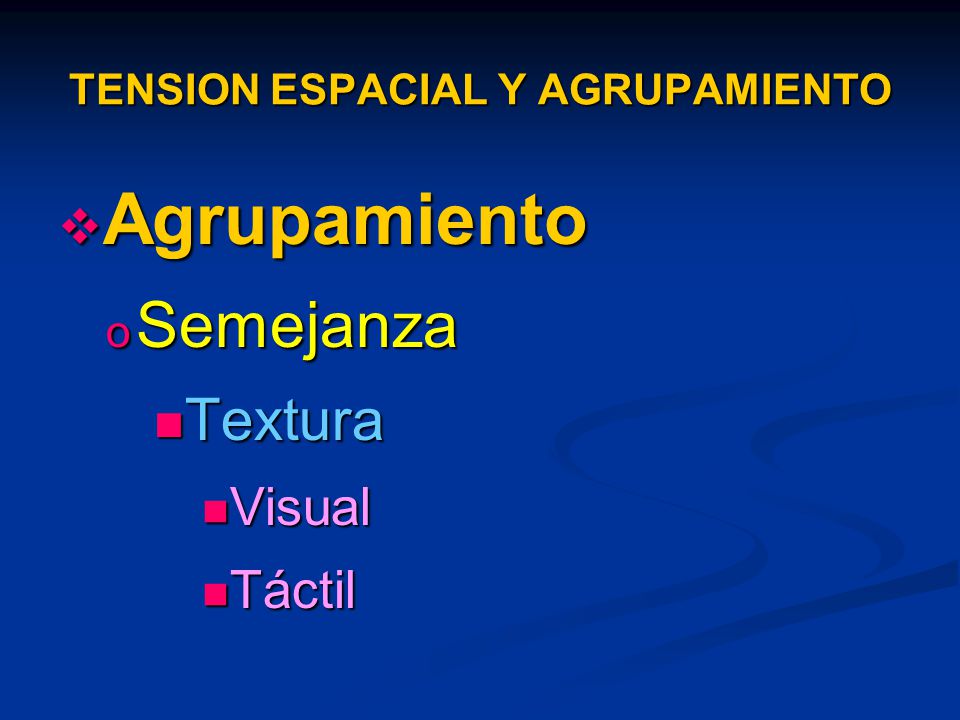 TENSION ESPACIAL Y AGRUPAMIENTO

Agrupamiento

Semejanza

Textura

Visual

Táctil